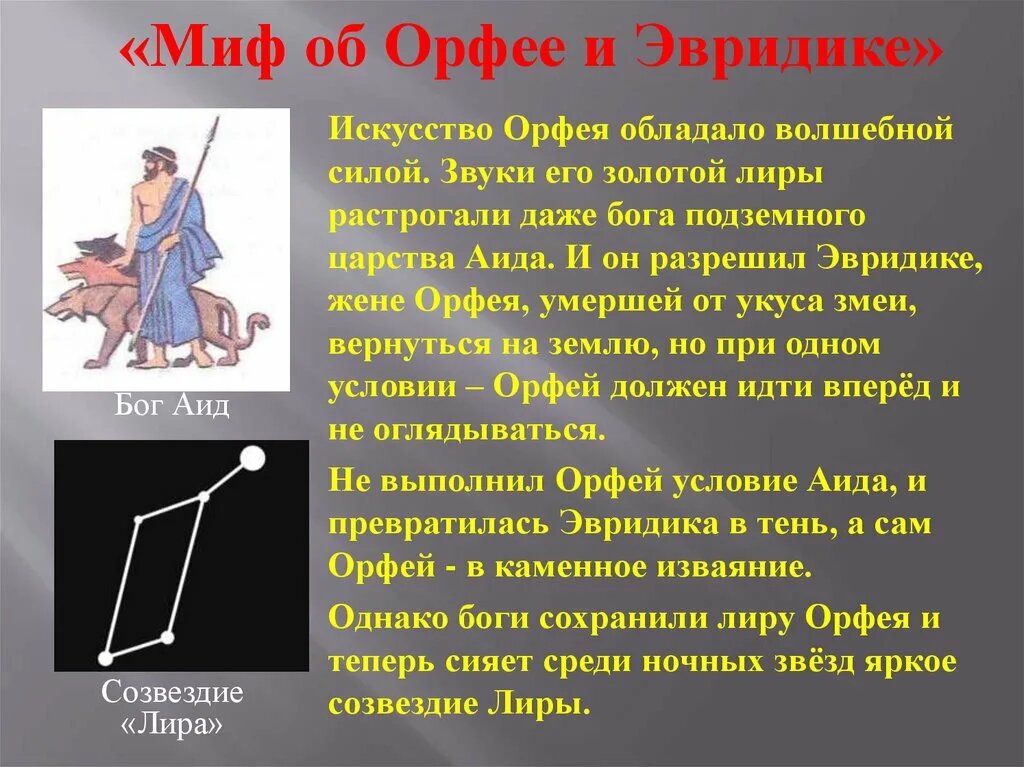 «Миф об Орфее и Эвридике»

Бог Аид

Созвездие «Лира»

Искусство Орфея обладало волшебной силой. Звуки его золотой лиры растрогали даже бога подземного царства Аида. И он разрешил Эвридике, жене Орфея, умершей от укуса змеи, вернуться на землю, но при одном условии – Орфей должен идти вперёд и не оглядываться.

Не выполнил Орфей условие Аида, и превратилась Эвридика в тень, а сам Орфей - в каменное изваяние.

Однако боги сохранили лиру Орфея и теперь сияет среди ночных звёзд яркое созвездие Лиры.